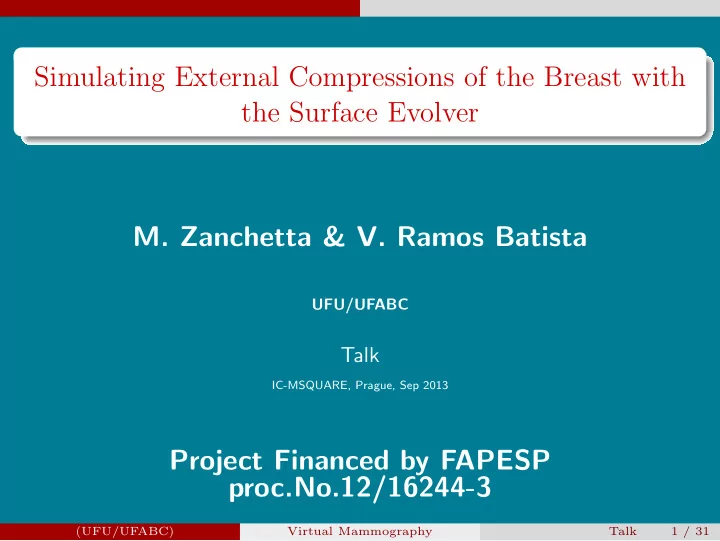 Simulating External Compressions of the Breast with the Surface Evolver

M. Zanchetta & V. Ramos Batista

UFU/UFABC

Talk

IC-MSQUARE, Prague, Sep 2013

Project Financed by FAPESP
proc.No.12/16244-3

(UFU/UFABC) Virtual Mammography Talk 1 / 31